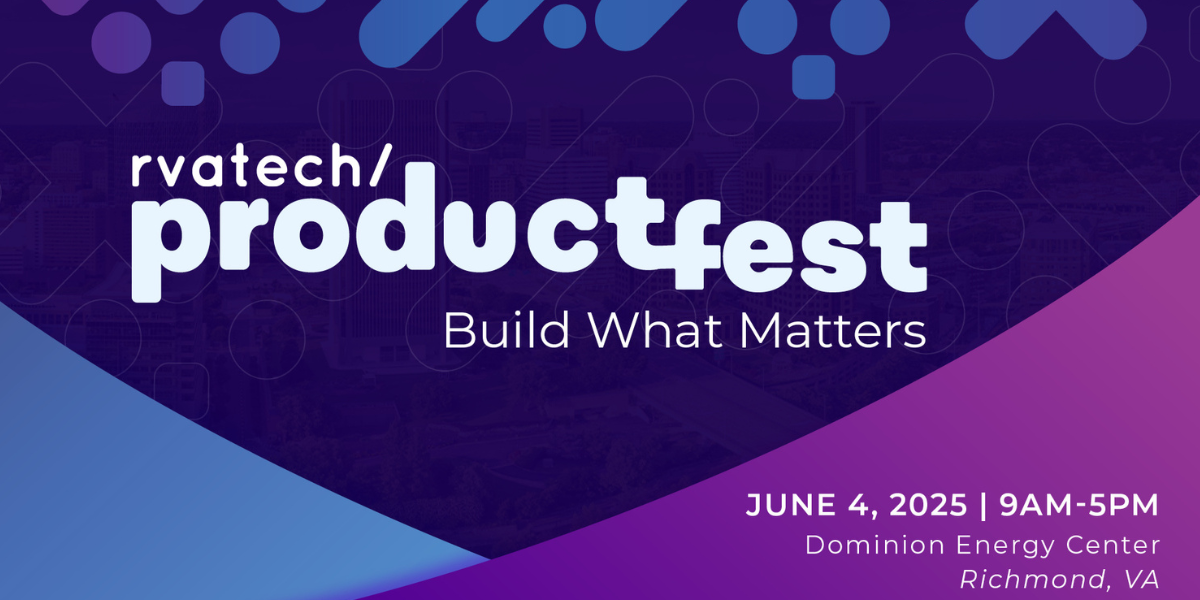 rvatech/
productfest
Build What Matters

JUNE 4, 2025 | 9AM-5PM
Dominion Energy Center
Richmond, VA